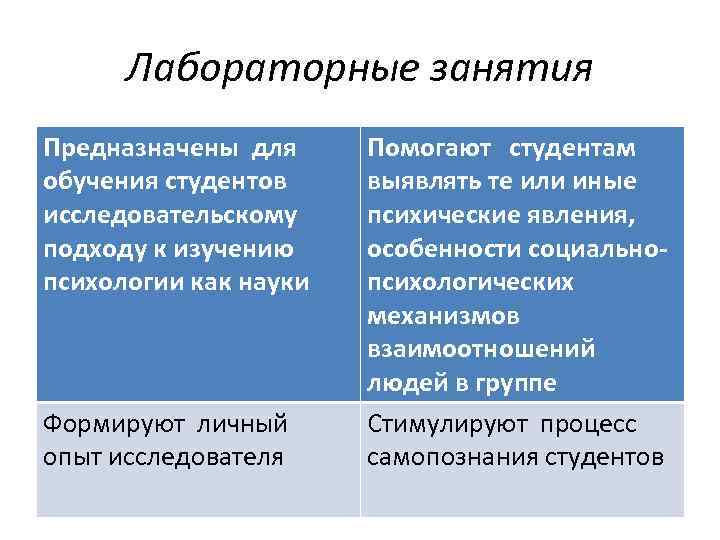 Лабораторные занятия

| Предназначены для обучения студентов исследовательскому подходу к изучению психологии как науки | Помогают студентам выявлять те или иные психические явления, особенности социально-психологических механизмов взаимоотношений людей в группе |
|---|---|
| Формируют личный опыт исследователя | Стимулируют процесс самопознания студентов |